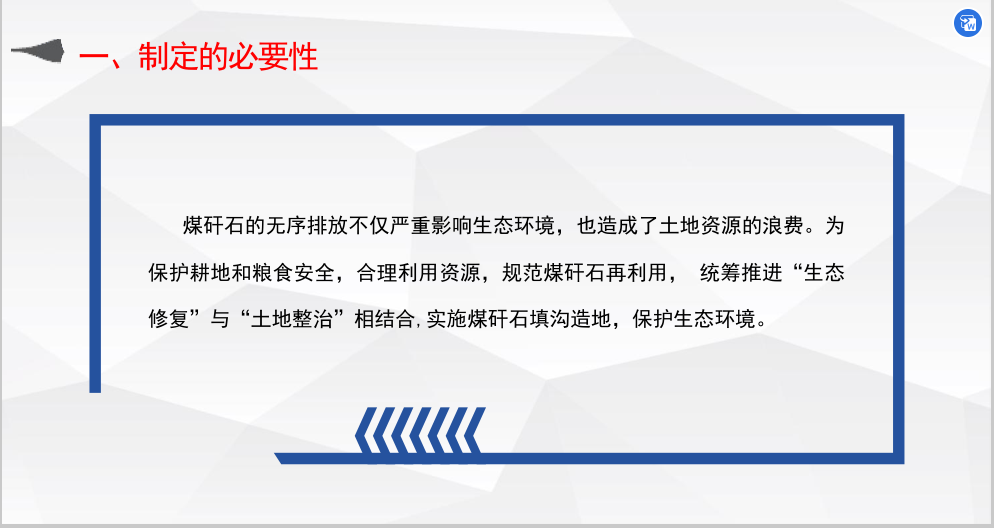 一、制定的必要性

煤矸石的无序排放不仅严重影响生态环境，也造成了土地资源的浪费。为保护耕地和粮食安全，合理利用资源，规范煤矸石再利用， 统筹推进“生态修复”与“土地整治”相结合，实施煤矸石填沟造地，保护生态环境。